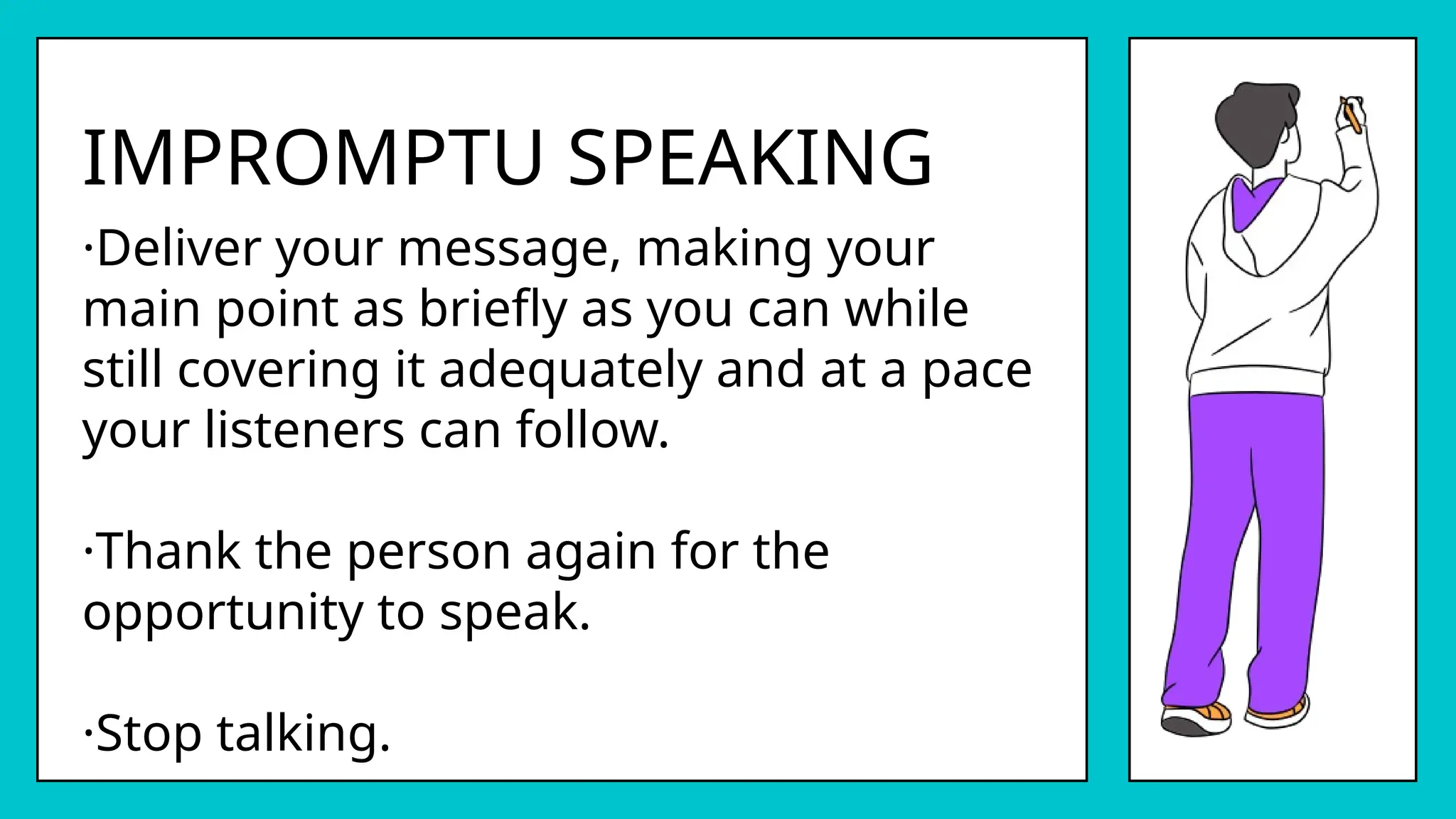 IMPROMPTU SPEAKING

·Deliver your message, making your main point as briefly as you can while still covering it adequately and at a pace your listeners can follow.

·Thank the person again for the opportunity to speak.

·Stop talking.